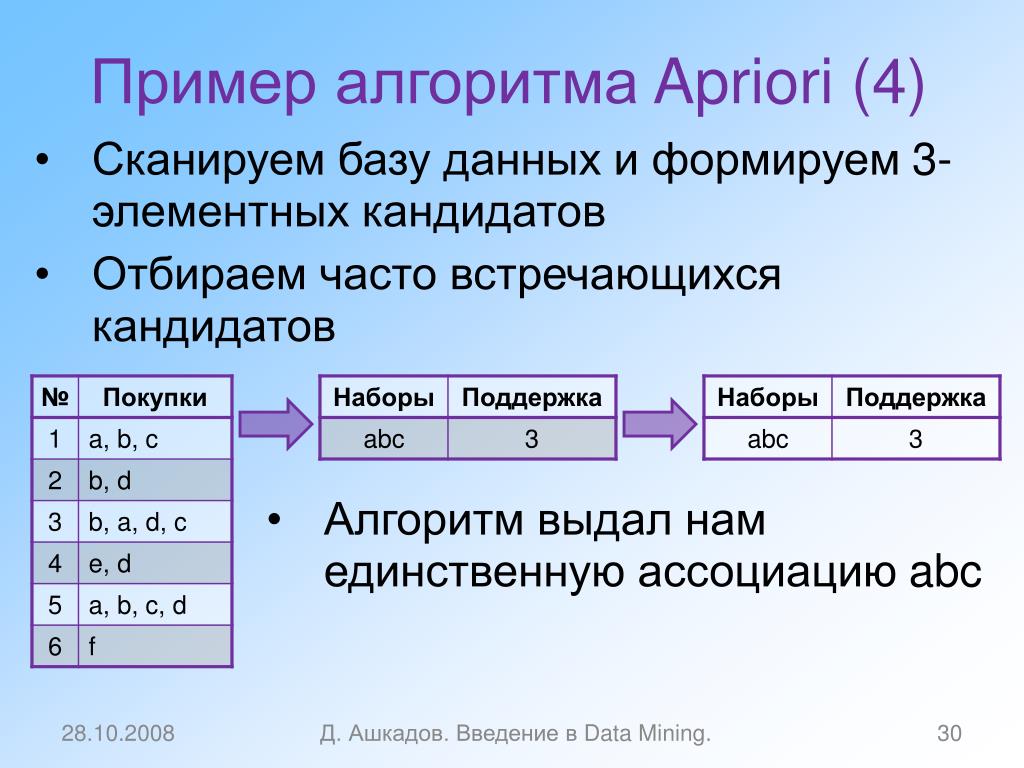 Пример алгоритма Apriori (4)

• Сканируем базу данных и формируем 3-элементных кандидатов
• Отбираем часто встречающихся кандидатов

| № | Покупки |
|---|---|
| 1 | a, b, c |
| 2 | b, d |
| 3 | b, a, d, c |
| 4 | e, d |
| 5 | a, b, c, d |
| 6 | f |

| Наборы | Поддержка |
|---|---|
| abc | 3 |

| Наборы | Поддержка |
|---|---|
| abc | 3 |

• Алгоритм выдал нам единственную ассоциацию abc

28.10.2008
Д. Ашкадов. Введение в Data Mining.
30